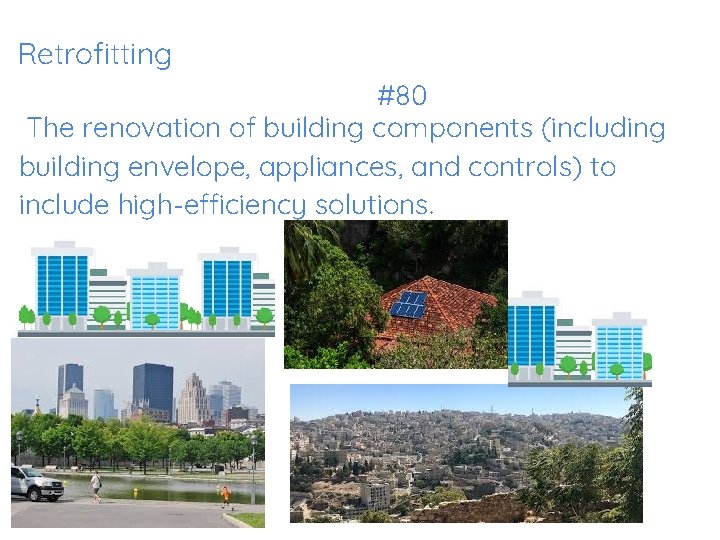 Retrofitting

#80

The renovation of building components (including building envelope, appliances, and controls) to include high-efficiency solutions.